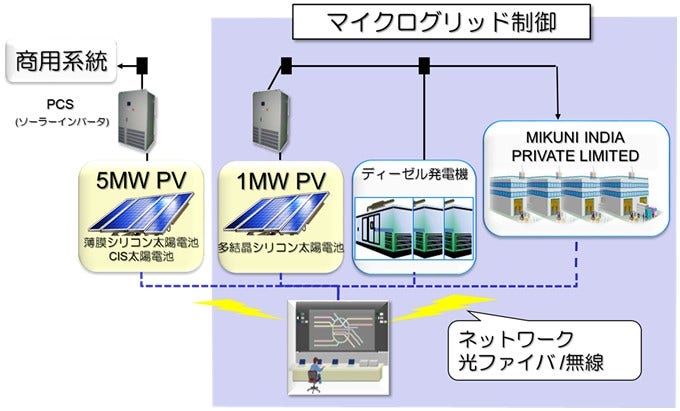 マイクログリッド制御

商用系統

PCS
(ソーラーインバータ)

5MW PV
薄膜シリコン太陽電池
CIS太陽電池

1MW PV
多結晶シリコン太陽電池

ディーゼル発電機

MIKUNI INDIA PRIVATE LIMITED

ネットワーク
光ファイバ/無線